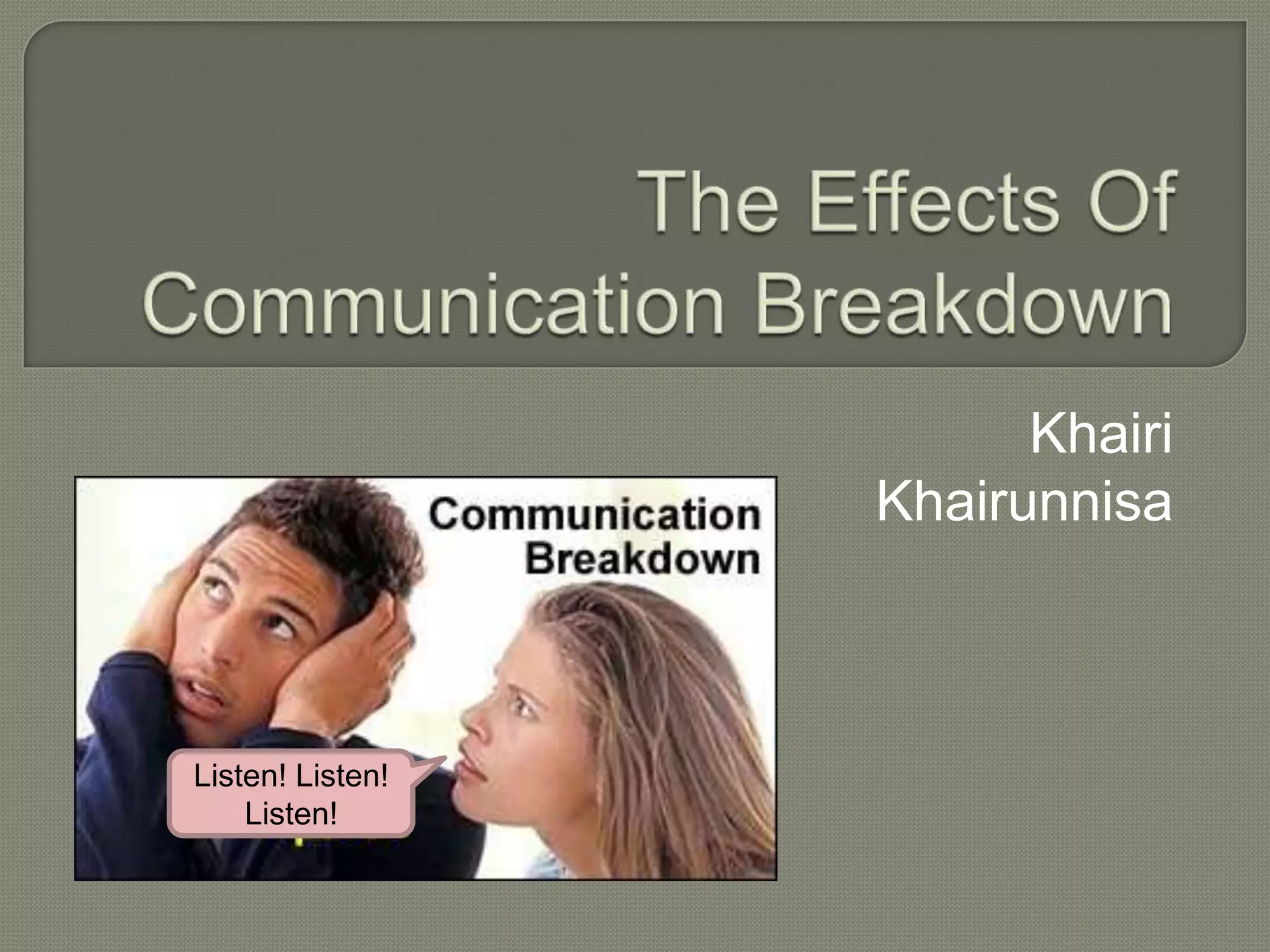 The Effects Of Communication Breakdown

Khairi Khairunnisa

Communication Breakdown

Listen! Listen! Listen!